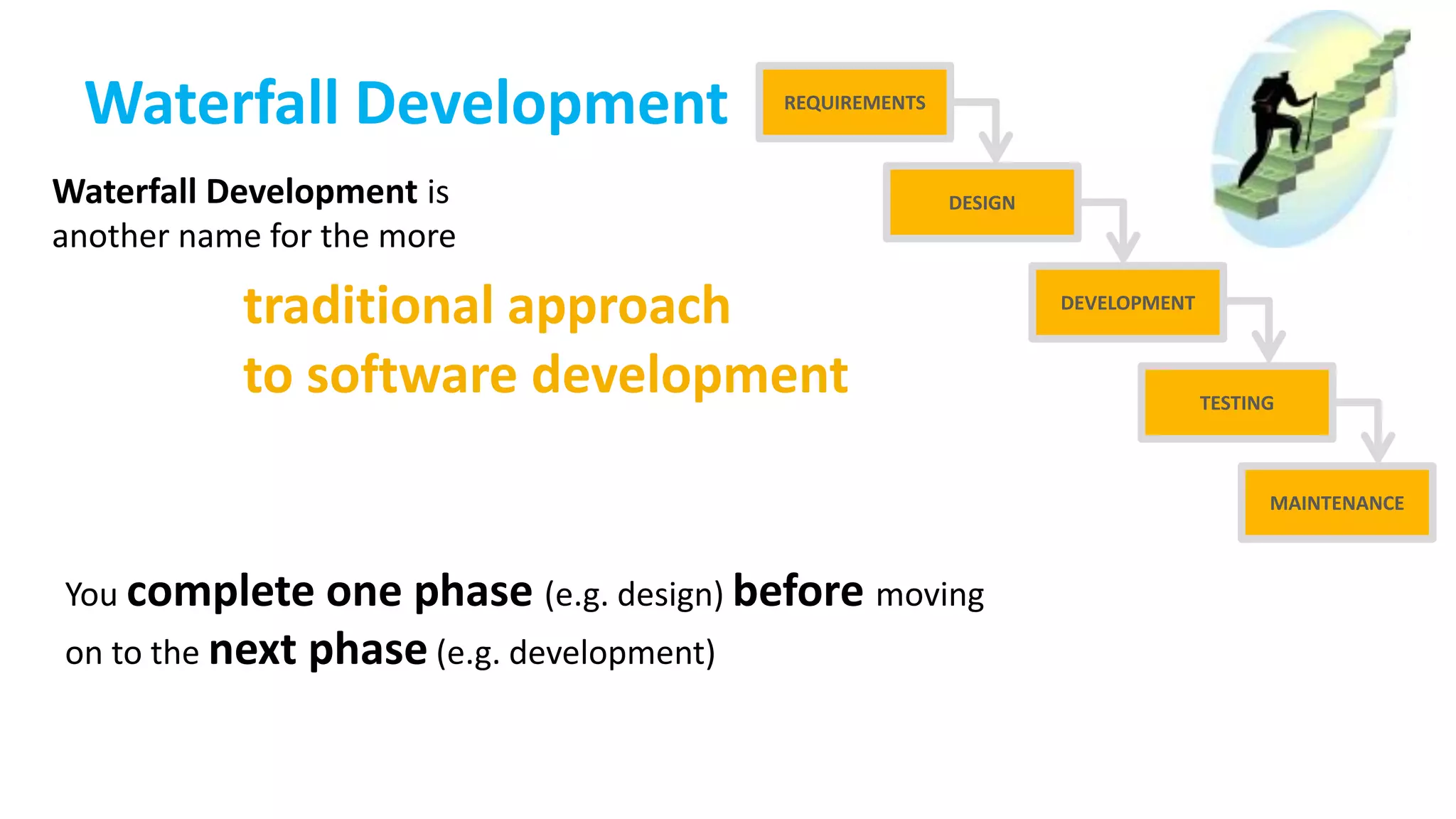 Waterfall Development

Waterfall Development is another name for the more

traditional approach to software development

REQUIREMENTS

DESIGN

DEVELOPMENT

TESTING

MAINTENANCE

You complete one phase (e.g. design) before moving on to the next phase (e.g. development)